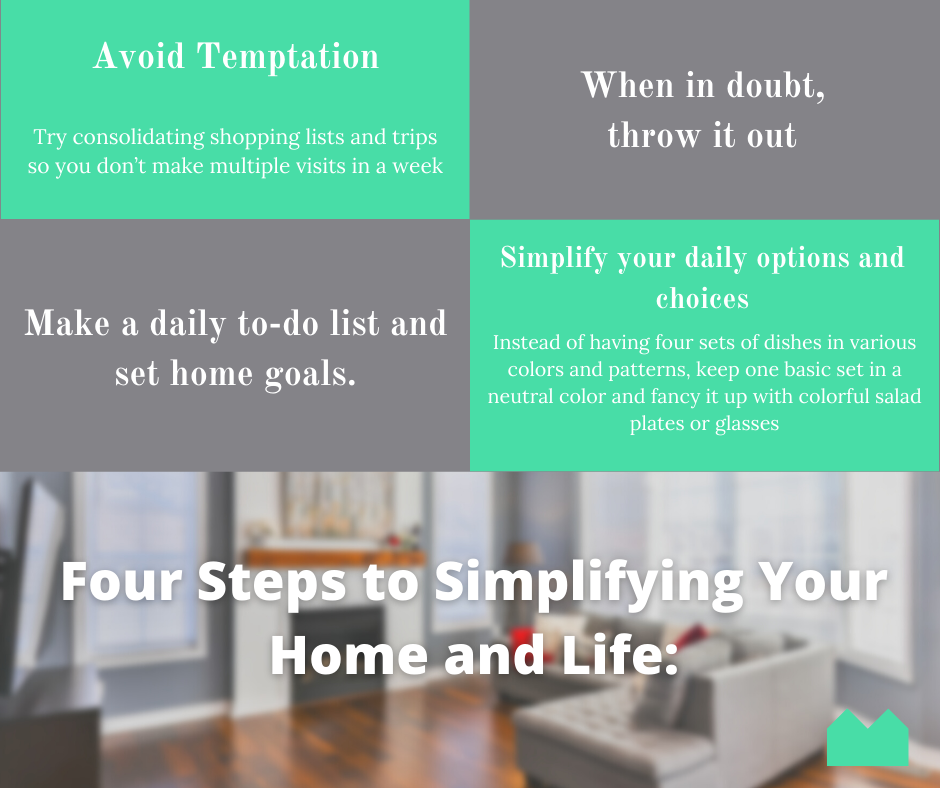 Avoid Temptation

Try consolidating shopping lists and trips so you don't make multiple visits in a week

When in doubt, throw it out

Make a daily to-do list and set home goals.

Simplify your daily options and choices

Instead of having four sets of dishes in various colors and patterns, keep one basic set in a neutral color and fancy it up with colorful salad plates or glasses

Four Steps to Simplifying Your Home and Life: